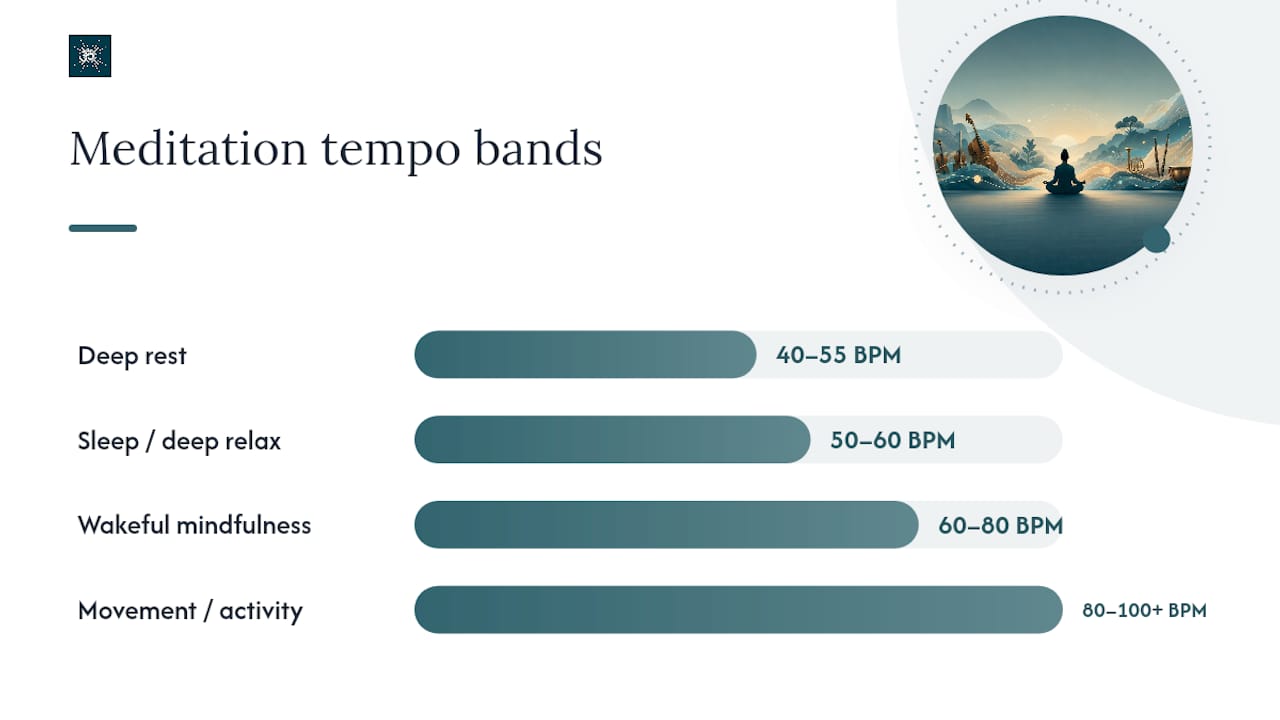 Meditation tempo bands

Deep rest
40–55 BPM

Sleep / deep relax
50–60 BPM

Wakeful mindfulness
60–80 BPM

Movement / activity
80–100+ BPM